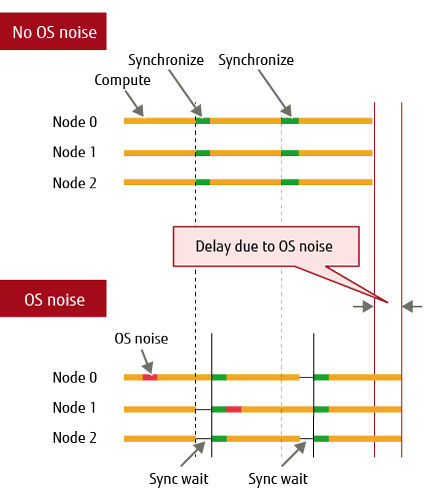 No OS noise

Synchronize
Synchronize
Compute

Node 0
Node 1
Node 2

Delay due to OS noise

OS noise

OS noise

Node 0
Node 1
Node 2

Sync wait
Sync wait